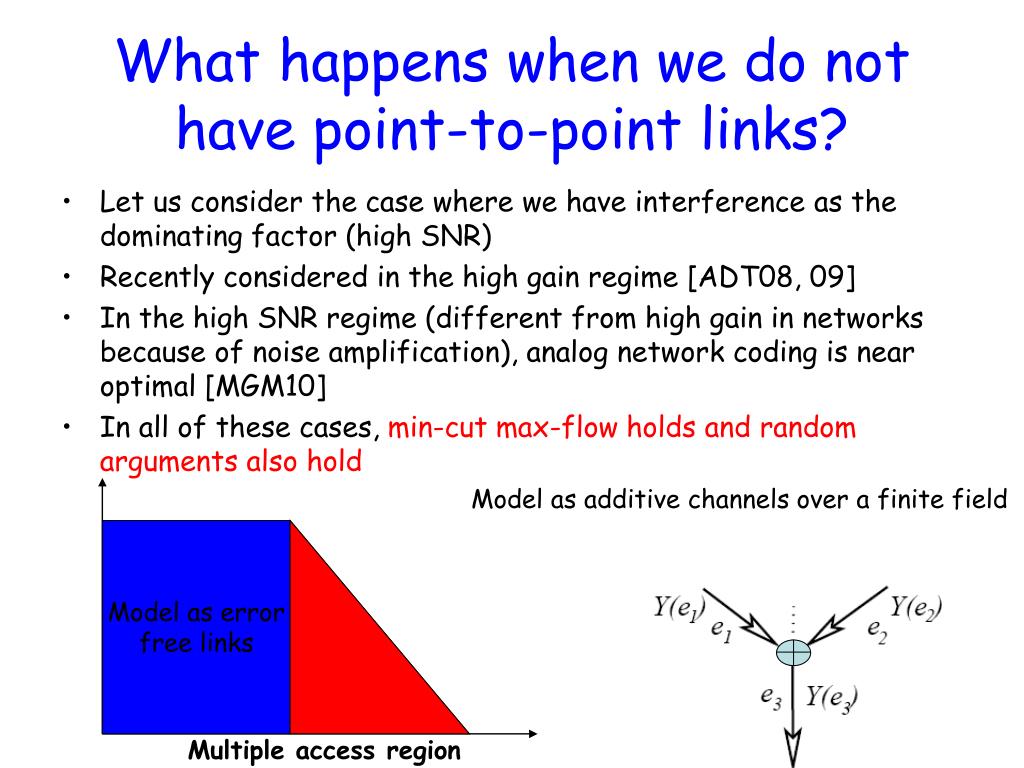 What happens when we do not have point-to-point links?

• Let us consider the case where we have interference as the dominating factor (high SNR)
• Recently considered in the high gain regime [ADT08, 09]
• In the high SNR regime (different from high gain in networks because of noise amplification), analog network coding is near optimal [MGM10]
• In all of these cases, min-cut max-flow holds and random arguments also hold

Model as additive channels over a finite field

Model as error free links

Multiple access region

$Y(e_1)$ $e_1$ $Y(e_2)$ $e_2$ $e_3$ $Y(e_3)$